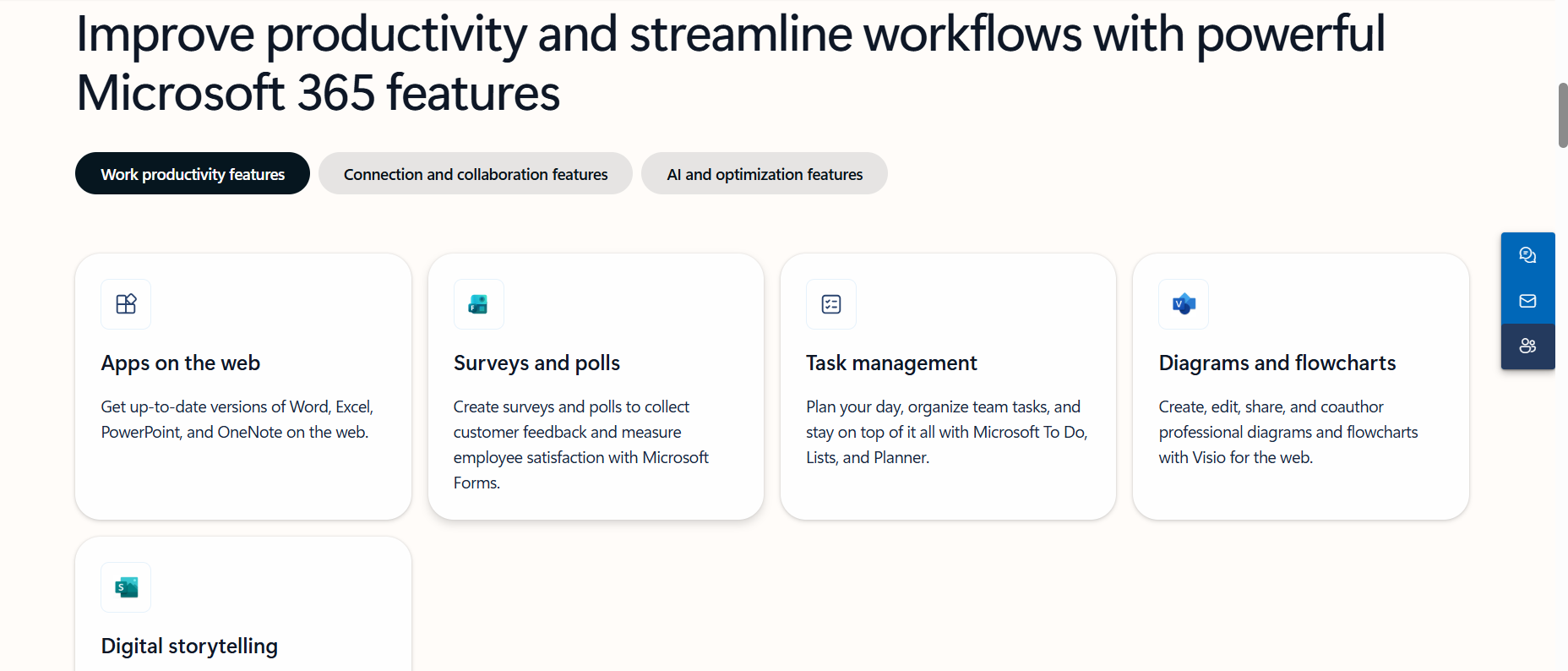 Improve productivity and streamline workflows with powerful Microsoft 365 features

Work productivity features

Connection and collaboration features

AI and optimization features

Apps on the web

Get up-to-date versions of Word, Excel, PowerPoint, and OneNote on the web.

Surveys and polls

Create surveys and polls to collect customer feedback and measure employee satisfaction with Microsoft Forms.

Task management

Plan your day, organize team tasks, and stay on top of it all with Microsoft To Do, Lists, and Planner.

Diagrams and flowcharts

Create, edit, share, and coauthor professional diagrams and flowcharts with Visio for the web.

Digital storytelling